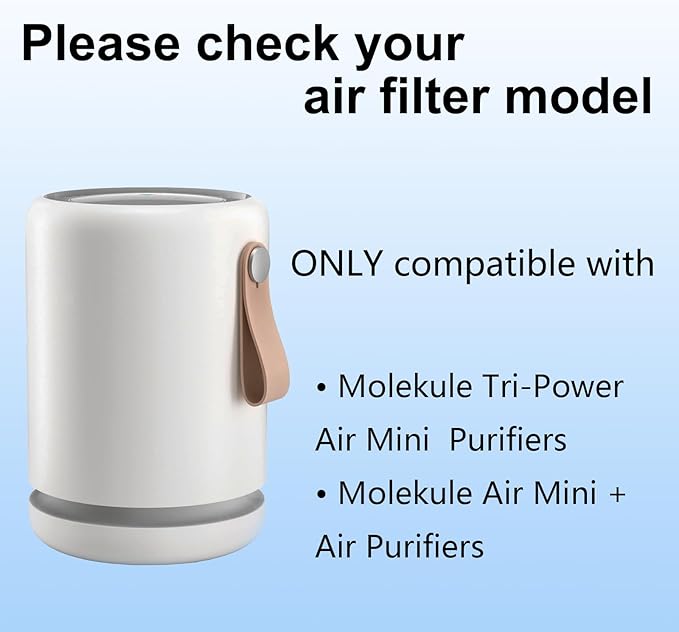 Please check your air filter model

ONLY compatible with

• Molekule Tri-Power Air Mini Purifiers

• Molekule Air Mini + Air Purifiers